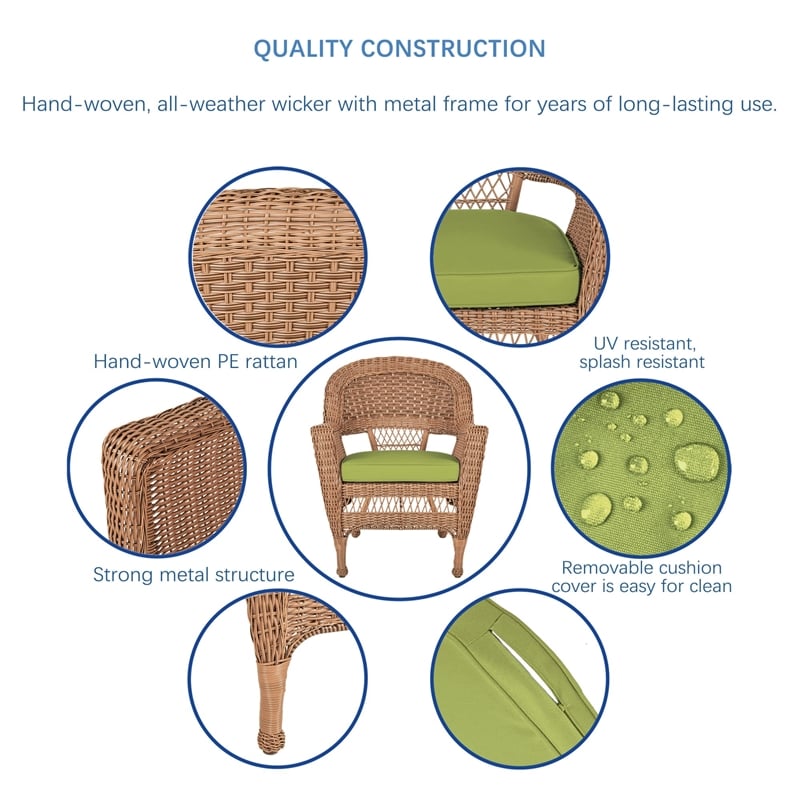 QUALITY CONSTRUCTION

Hand-woven, all-weather wicker with metal frame for years of long-lasting use.

Hand-woven PE rattan

UV resistant, splash resistant

Strong metal structure

Removable cushion cover is easy for clean